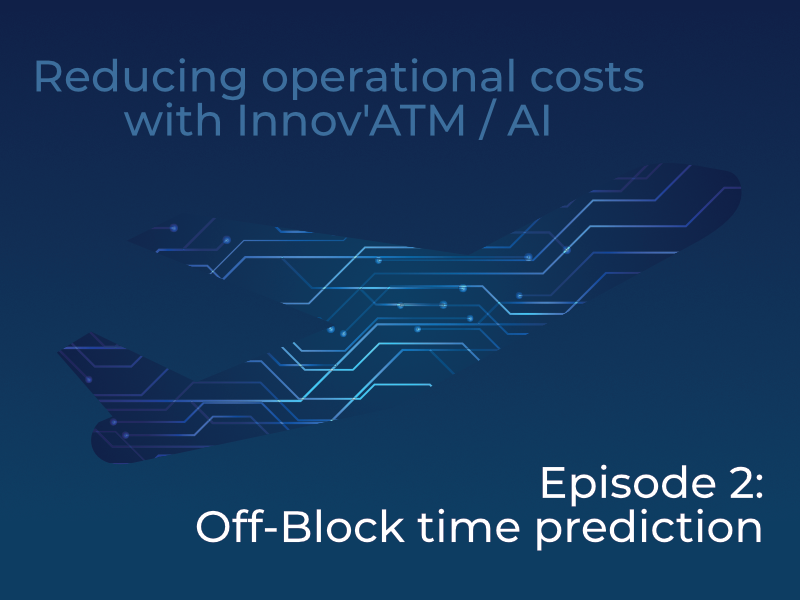 Reducing operational costs with Innov'ATM / AI

Episode 2:
Off-Block time prediction